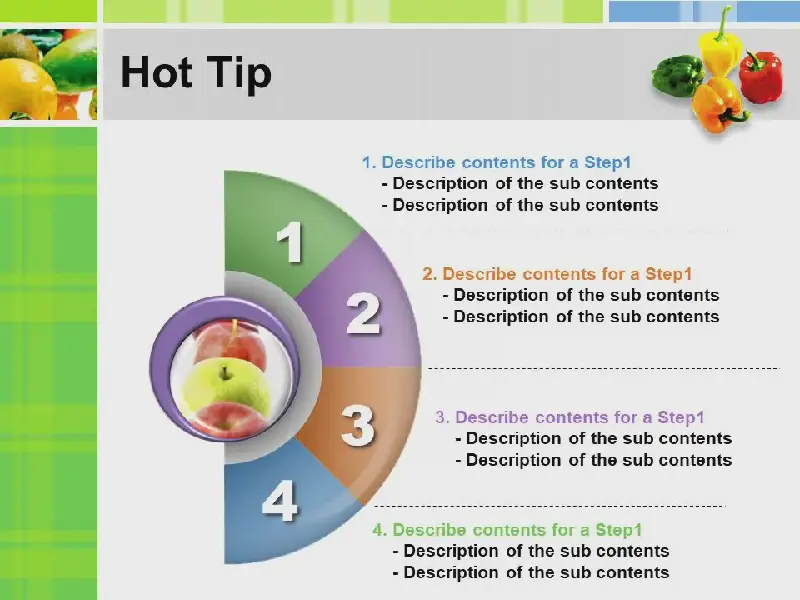 Hot Tip

1

2

3

4

1. Describe contents for a Step1
- Description of the sub contents
- Description of the sub contents

2. Describe contents for a Step1
- Description of the sub contents
- Description of the sub contents

3. Describe contents for a Step1
- Description of the sub contents
- Description of the sub contents

4. Describe contents for a Step1
- Description of the sub contents
- Description of the sub contents